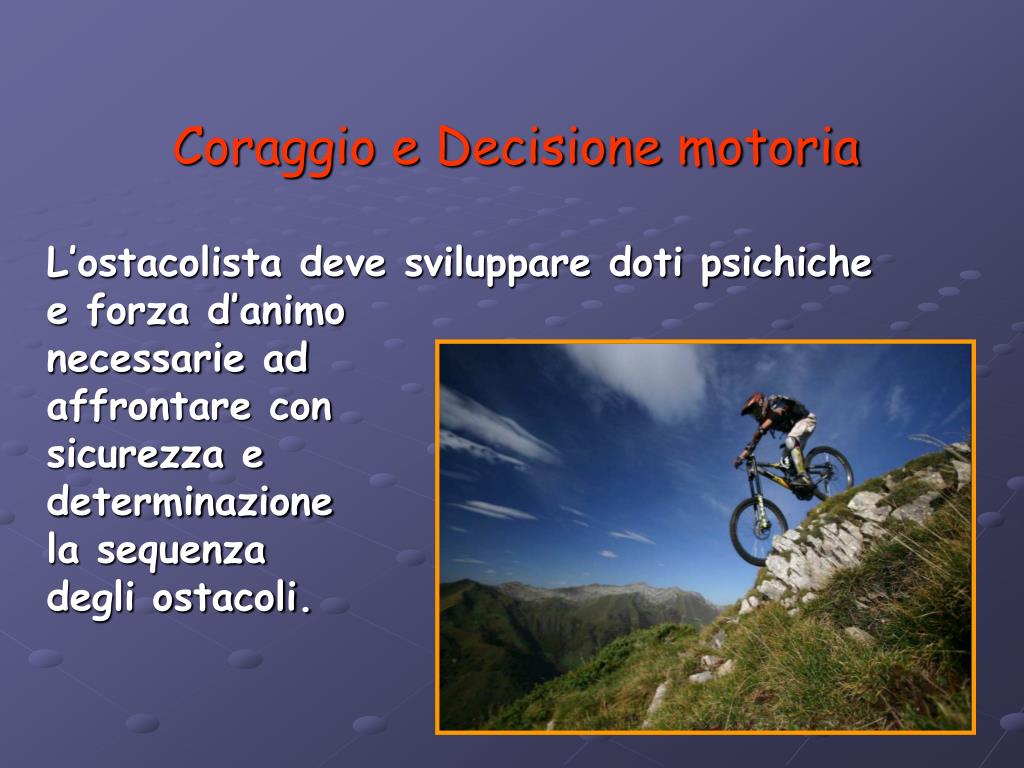 Coraggio e Decisione motoria

L’ostacolista deve sviluppare doti psichiche e forza d’animo necessarie ad affrontare con sicurezza e determinazione la sequenza degli ostacoli.